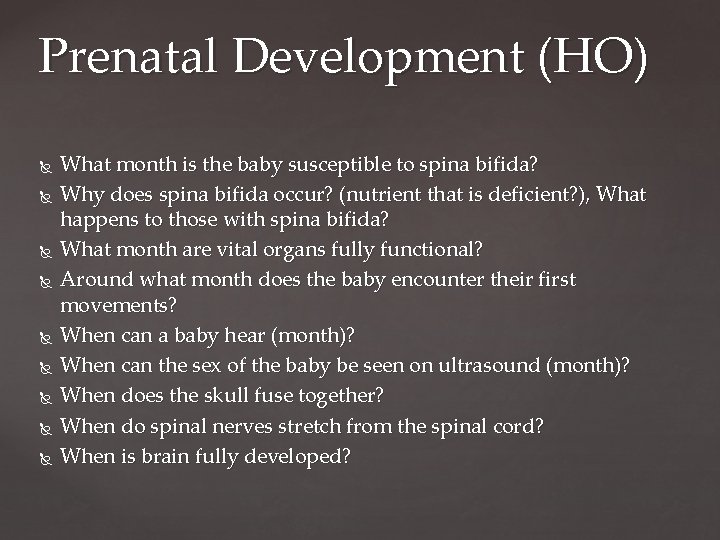 Prenatal Development (HO)

What month is the baby susceptible to spina bifida?

Why does spina bifida occur? (nutrient that is deficient?), What happens to those with spina bifida?

What month are vital organs fully functional?

Around what month does the baby encounter their first movements?

When can a baby hear (month)?

When can the sex of the baby be seen on ultrasound (month)?

When does the skull fuse together?

When do spinal nerves stretch from the spinal cord?

When is brain fully developed?